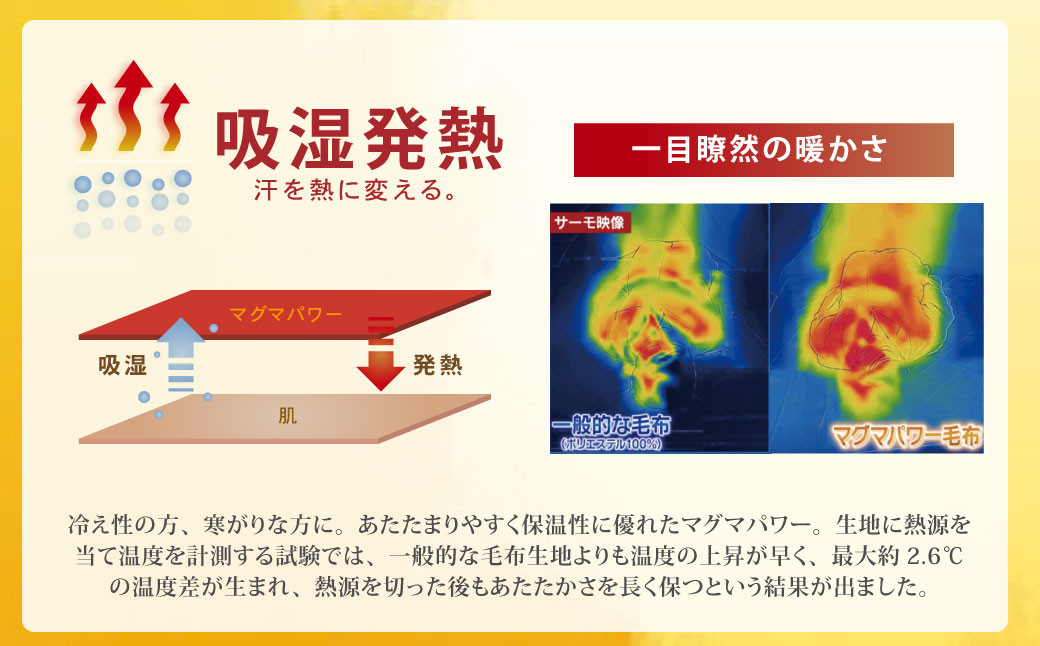 吸湿発熱
汗を熱に変える。

マグマパワー
吸湿
発熱
肌

一目瞭然の暖かさ

サーモ映像
一般的な毛布
(ポリエステル100%)
マグマパワー毛布

冷え性の方、寒がりな方に。あたたまりやすく保温性に優れたマグマパワー。生地に熱源を当て温度を計測する試験では、一般的な毛布生地よりも温度の上昇が早く、最大約 2.6℃の温度差が生まれ、熱源を切った後もあたたかさを長く保つという結果が出ました。